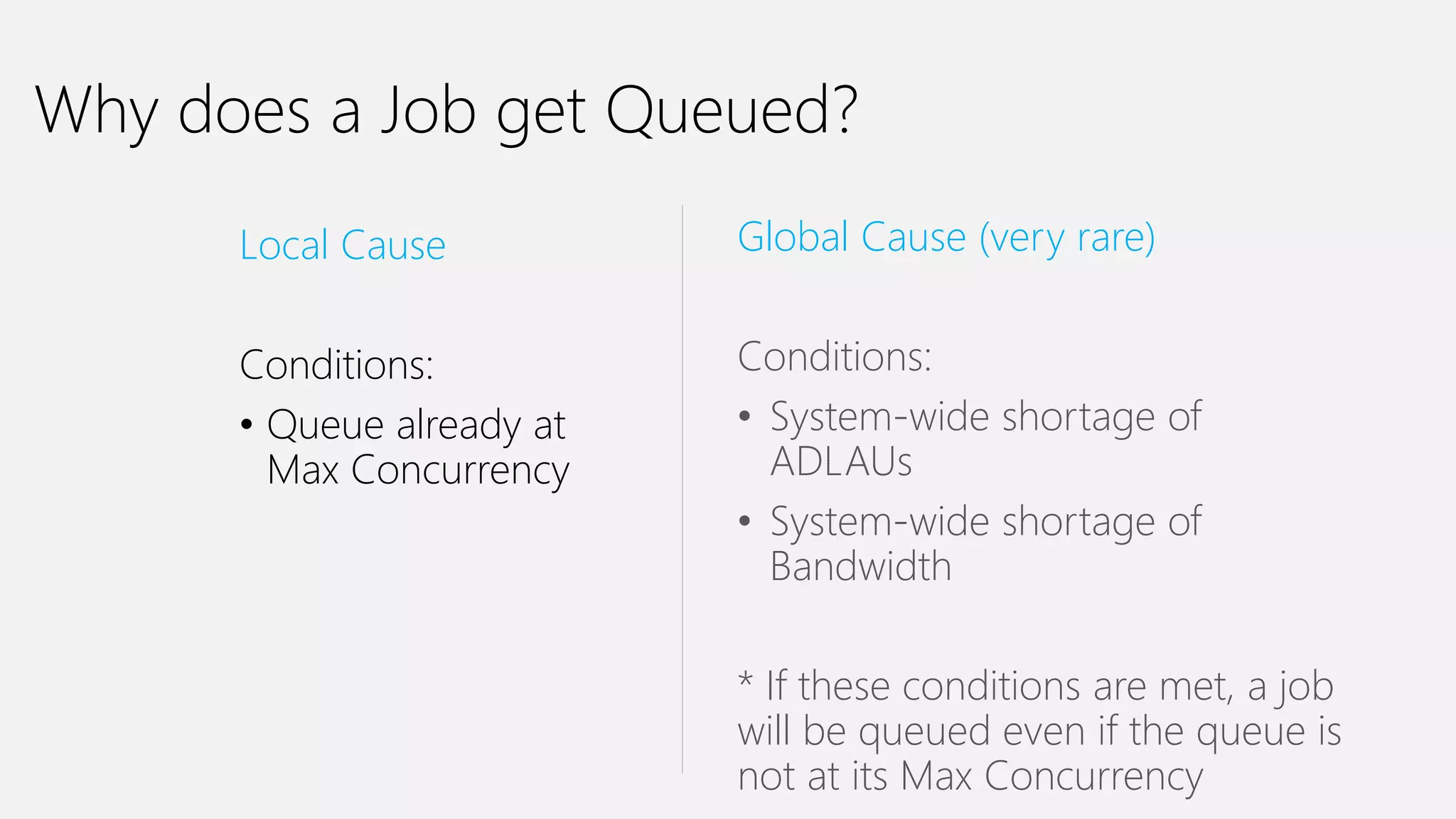 Why does a Job get Queued?

Local Cause

Conditions:

• Queue already at Max Concurrency

Global Cause (very rare)

Conditions:

• System-wide shortage of ADLAUs

• System-wide shortage of Bandwidth

* If these conditions are met, a job will be queued even if the queue is not at its Max Concurrency